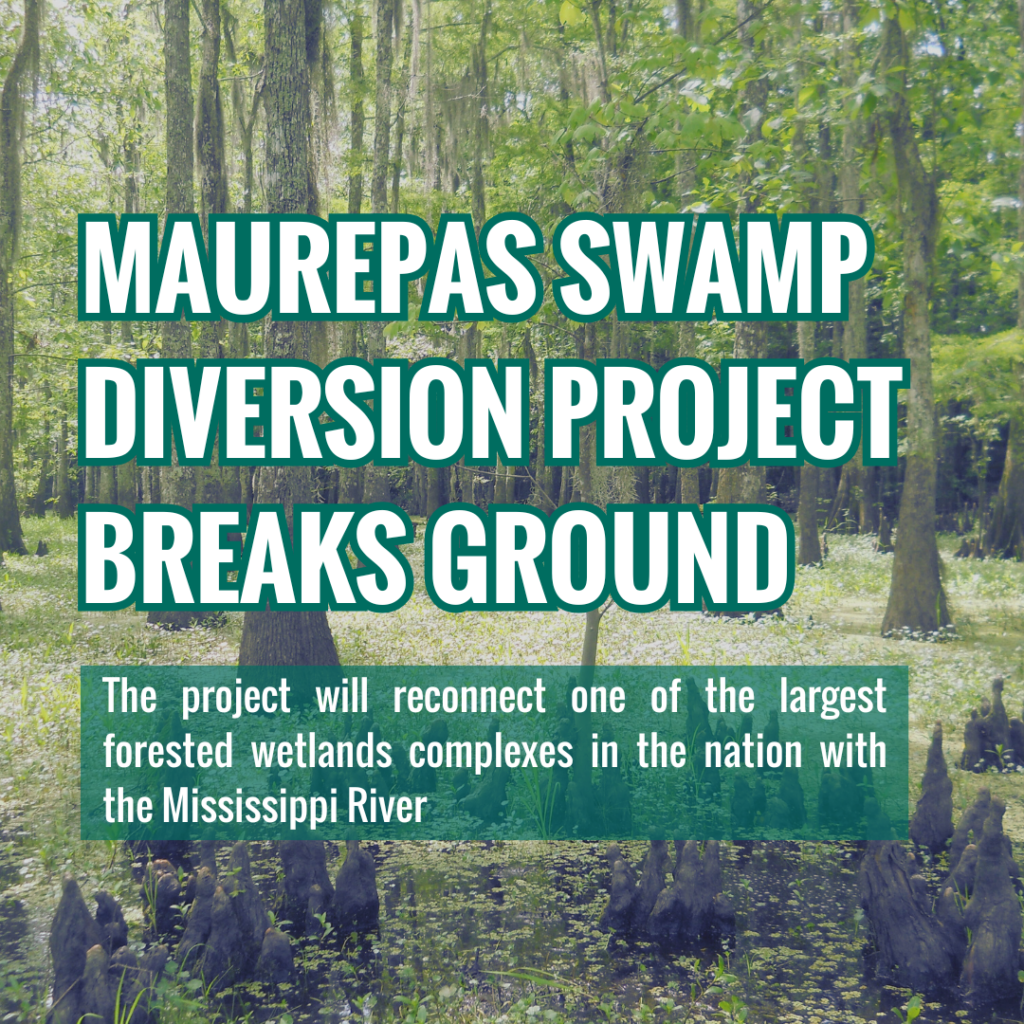 MAUREPAS SWAMP DIVERSION PROJECT BREAKS GROUND

The project will reconnect one of the largest forested wetlands complexes in the nation with the Mississippi River